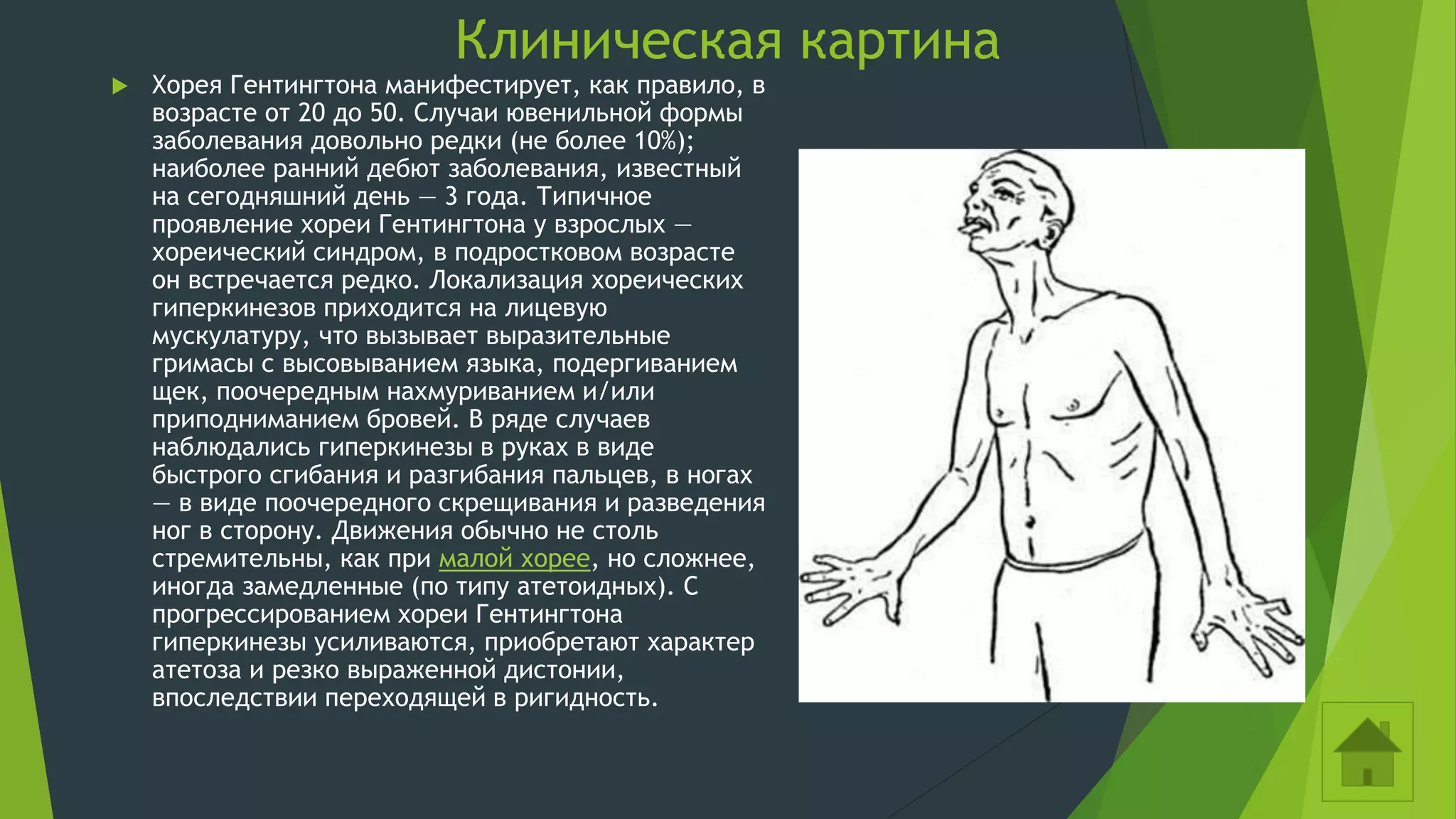 Клиническая картина

Хорея Гентингтона манифестирует, как правило, в возрасте от 20 до 50. Случаи ювенильной формы заболевания довольно редки (не более 10%); наиболее ранний дебют заболевания, известный на сегодняшний день — 3 года. Типичное проявление хореи Гентингтона у взрослых — хореический синдром, в подростковом возрасте он встречается редко. Локализация хореических гиперкинезов приходится на лицевую мускулатуру, что вызывает выразительные гримасы с высовыванием языка, подергиванием щек, поочередным нахмуриванием и/или приподниманием бровей. В ряде случаев наблюдались гиперкинезы в руках в виде быстрого сгибания и разгибания пальцев, в ногах — в виде поочередного скрещивания и разведения ног в сторону. Движения обычно не столь стремительны, как при малой хорее, но сложнее, иногда замедленные (по типу атетоидных). С прогрессированием хореи Гентингтона гиперкинезы усиливаются, приобретают характер атетоза и резко выраженной дистонии, впоследствии переходящей в ригидность.